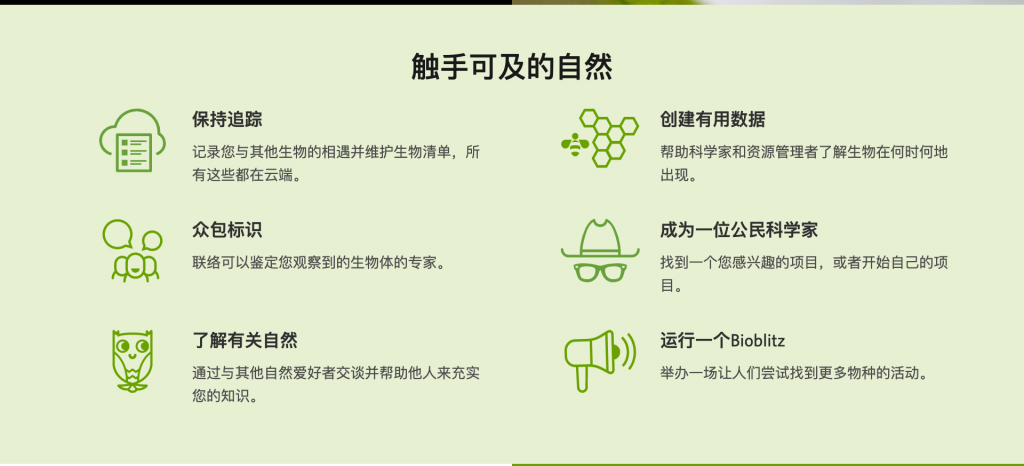 触手可及的自然

保持追踪

记录您与其他生物的相遇并维护生物清单，所有这些都在云端。

众包标识

联络可以鉴定您观察到的生物体的专家。

了解有关自然

通过与其他自然爱好者交谈并帮助他人来充实您的知识。

创建有用数据

帮助科学家和资源管理者了解生物在何时何地出现。

成为一位公民科学家

找到一个您感兴趣的项目，或者开始自己的项目。

运行一个Bioblitz

举办一场让人们尝试找到更多物种的活动。